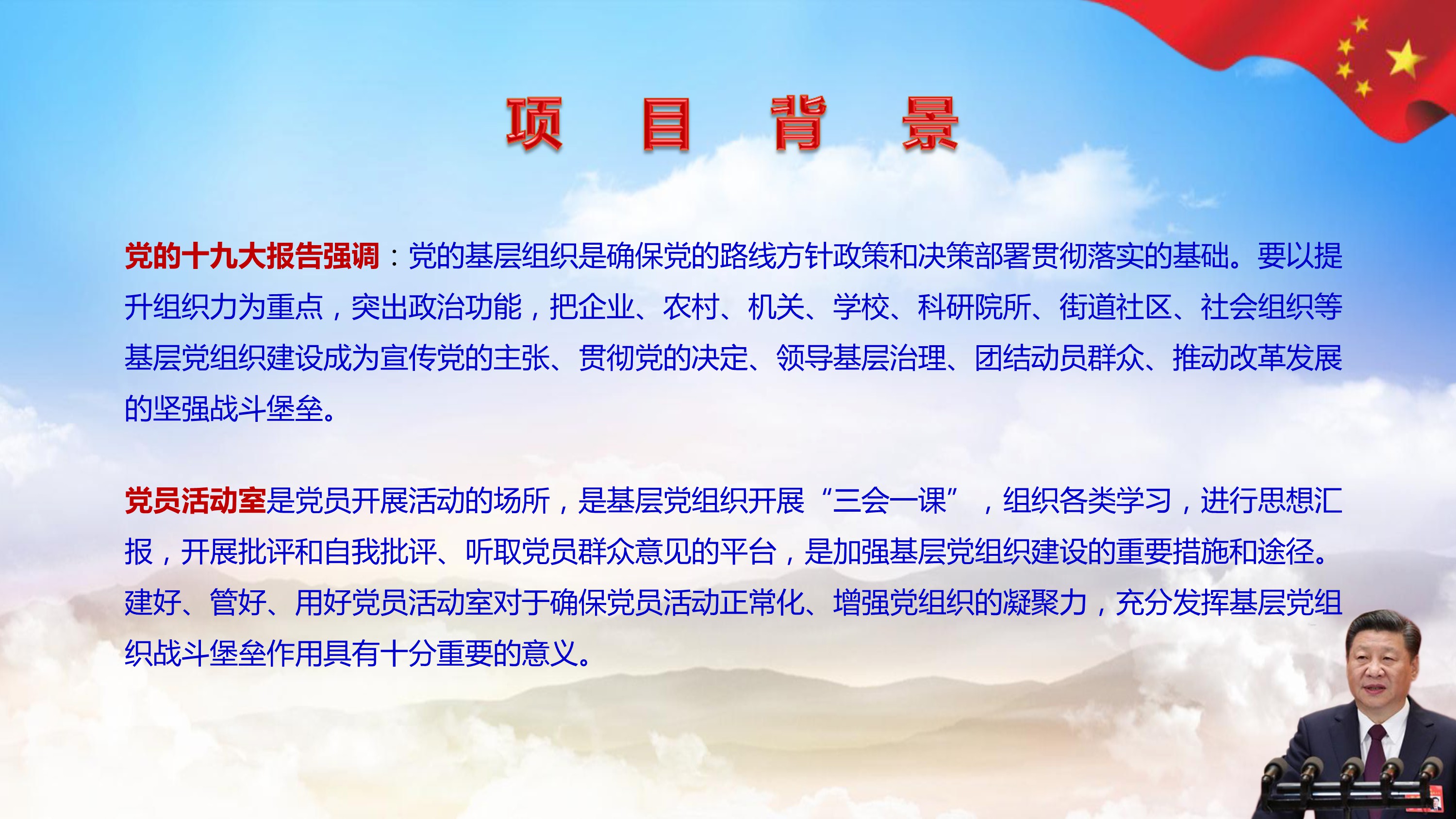 项 目 背 景

党的十九大报告强调：党的基层组织是确保党的路线方针政策和决策部署贯彻落实的基础。要以提升组织力为重点，突出政治功能，把企业、农村、机关、学校、科研院所、街道社区、社会组织等基层党组织建设成为宣传党的主张、贯彻党的决定、领导基层治理、团结动员群众、推动改革发展的坚强战斗堡垒。

党员活动室是党员开展活动的场所，是基层党组织开展“三会一课”，组织各类学习，进行思想汇报，开展批评和自我批评、听取党员群众意见的平台，是加强基层党组织建设的重要措施和途径。建好、管好、用好党员活动室对于确保党员活动正常化、增强党组织的凝聚力，充分发挥基层党组织战斗堡垒作用具有十分重要的意义。